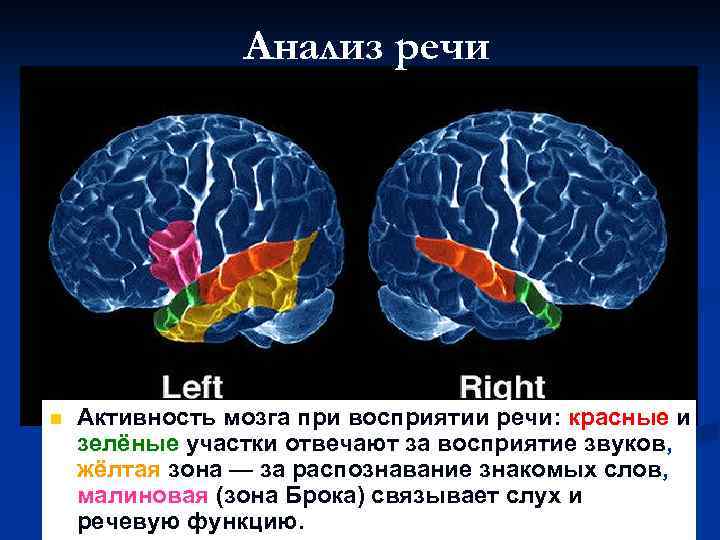 Анализ речи

Left

Right

Активность мозга при восприятии речи: красные и зелёные участки отвечают за восприятие звуков, жёлтая зона — за распознавание знакомых слов, малиновая (зона Брока) связывает слух и речевую функцию.